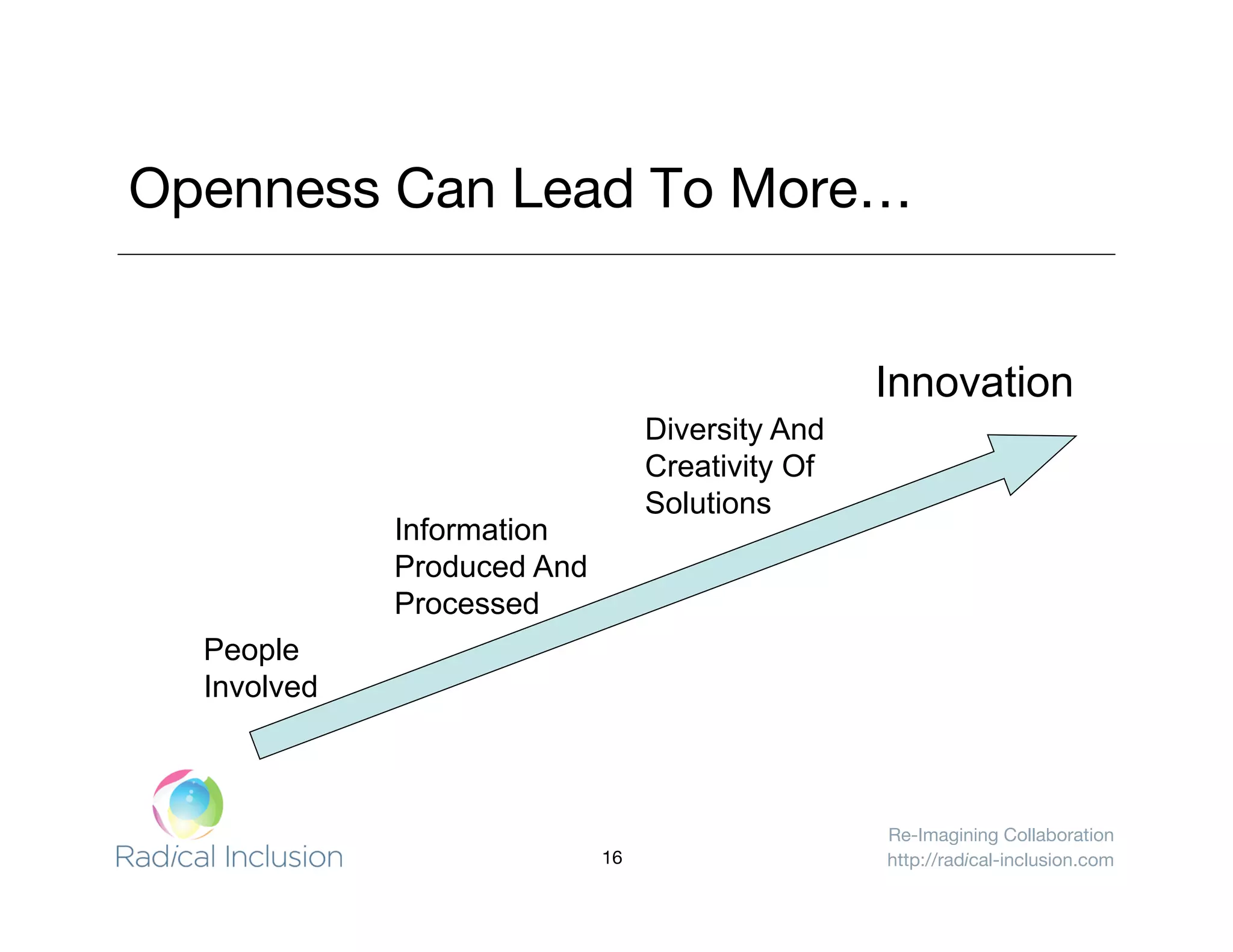 Openness Can Lead To More…

People Involved

Information Produced And Processed

Diversity And Creativity Of Solutions

Innovation

Radical Inclusion

16

Re-Imagining Collaboration
http://radical-inclusion.com